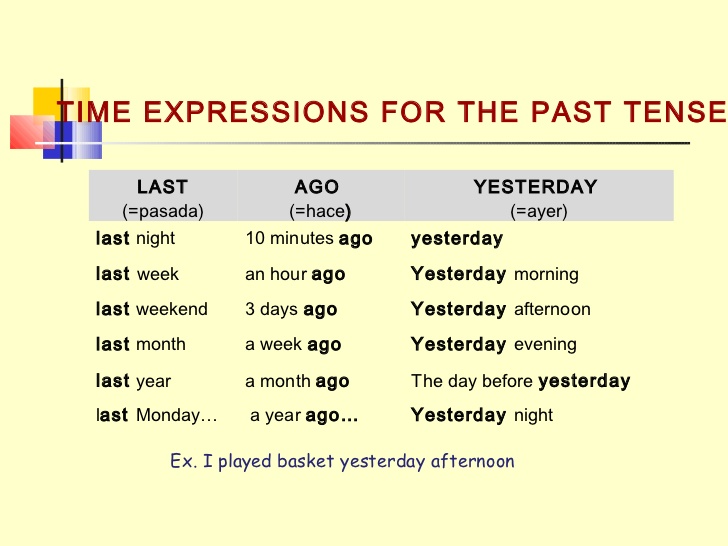 TIME EXPRESSIONS FOR THE PAST TENSE

| LAST (=pasada) | AGO (=hace) | YESTERDAY (=ayer) |
|---|---|---|
| last night | 10 minutes ago | yesterday |
| last week | an hour ago | Yesterday morning |
| last weekend | 3 days ago | Yesterday afternoon |
| last month | a week ago | Yesterday evening |
| last year | a month ago | The day before yesterday |
| last Monday… | a year ago… | Yesterday night |

Ex. I played basket yesterday afternoon